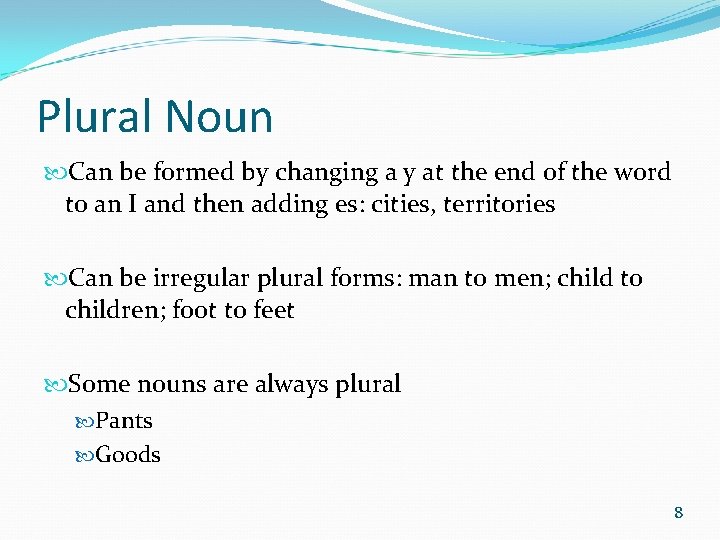 Plural Noun

Can be formed by changing a y at the end of the word to an I and then adding es: cities, territories

Can be irregular plural forms: man to men; child to children; foot to feet

Some nouns are always plural

Pants

Goods

8